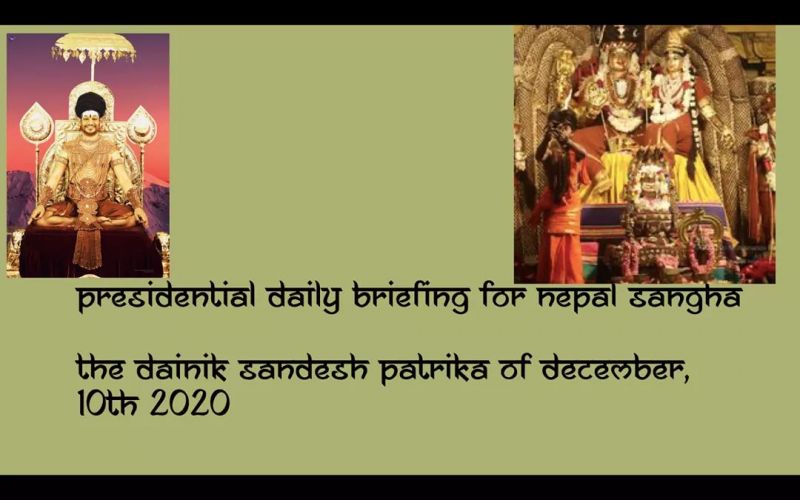 presidential daily briefing for nepal sangha

the dainik sandesh patrika of december, 10th 2020